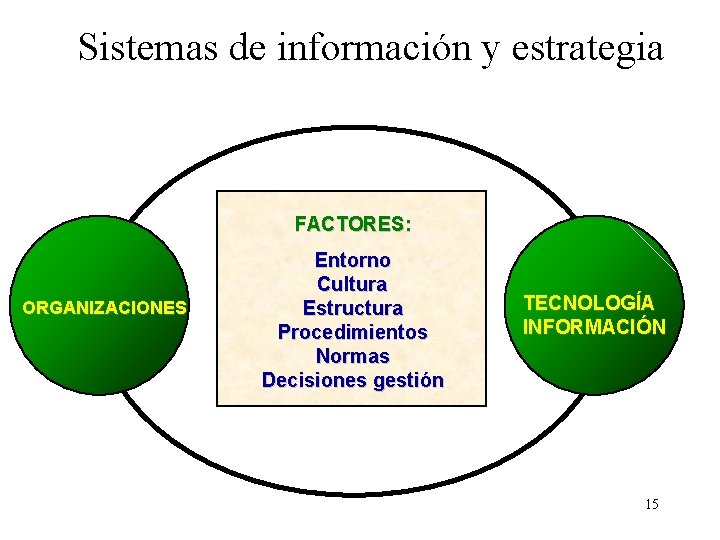 Sistemas de información y estrategia

ORGANIZACIONES

FACTORES:

Entorno
Cultura
Estructura
Procedimientos
Normas
Decisiones gestión

TECNOLOGÍA
INFORMACIÓN

15